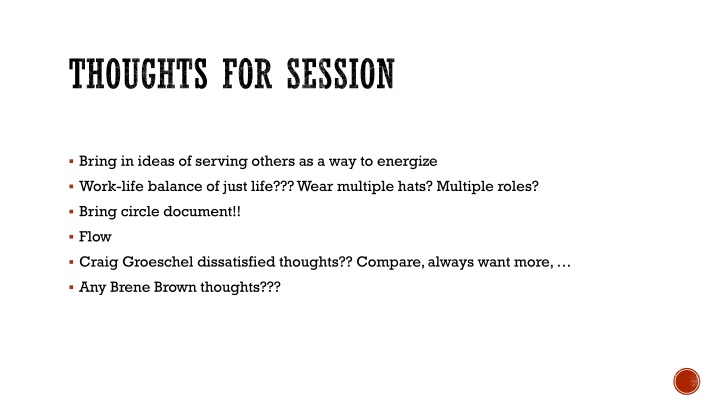 THOUGHTS FOR SESSION

▪ Bring in ideas of serving others as a way to energize
▪ Work-life balance of just life??? Wear multiple hats? Multiple roles?
▪ Bring circle document!!
▪ Flow
▪ Craig Groeschel dissatisfied thoughts?? Compare, always want more, …
▪ Any Brene Brown thoughts???